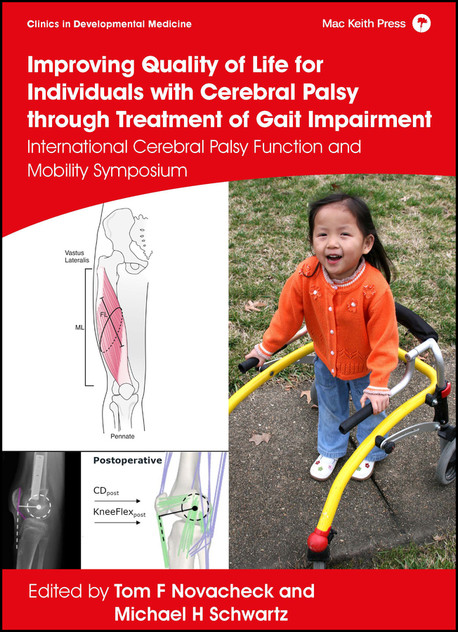 Clinics in Developmental Medicine

Mac Keith Press

Improving Quality of Life for Individuals with Cerebral Palsy through Treatment of Gait Impairment

International Cerebral Palsy Function and Mobility Symposium

Vastus Lateralis

ML

FL

Pennate

Postoperative

$CD_{post}$

$KneeFlex_{post}$

Edited by Tom F Novacheck and Michael H Schwartz